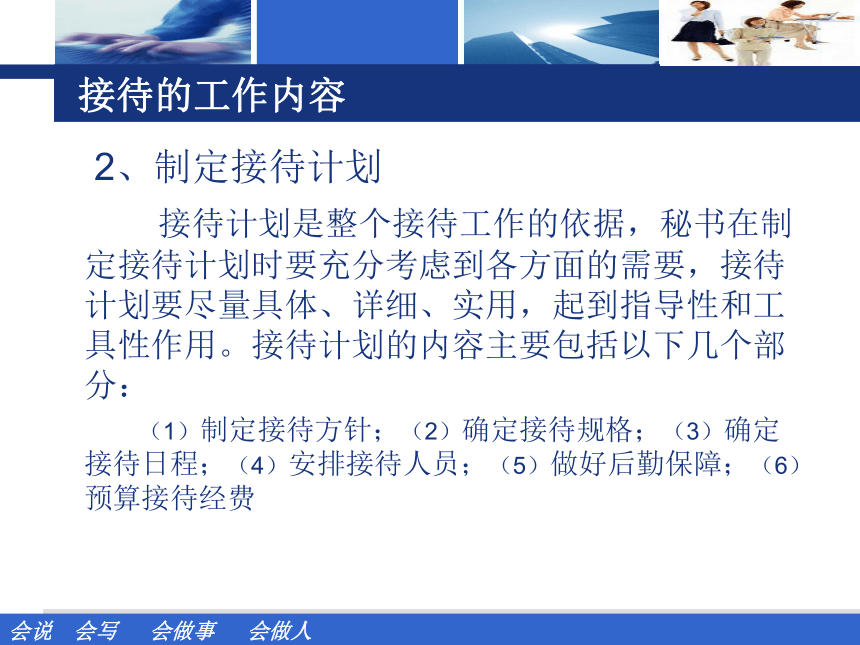 接待的工作内容

2、制定接待计划

接待计划是整个接待工作的依据，秘书在制定接待计划时要充分考虑到各方面的需要，接待计划要尽量具体、详细、实用，起到指导性和工具性作用。接待计划的内容主要包括以下几个部分：

（1）制定接待方针；（2）确定接待规格；（3）确定接待日程；（4）安排接待人员；（5）做好后勤保障；（6）预算接待经费

会说　会写　会做事　会做人